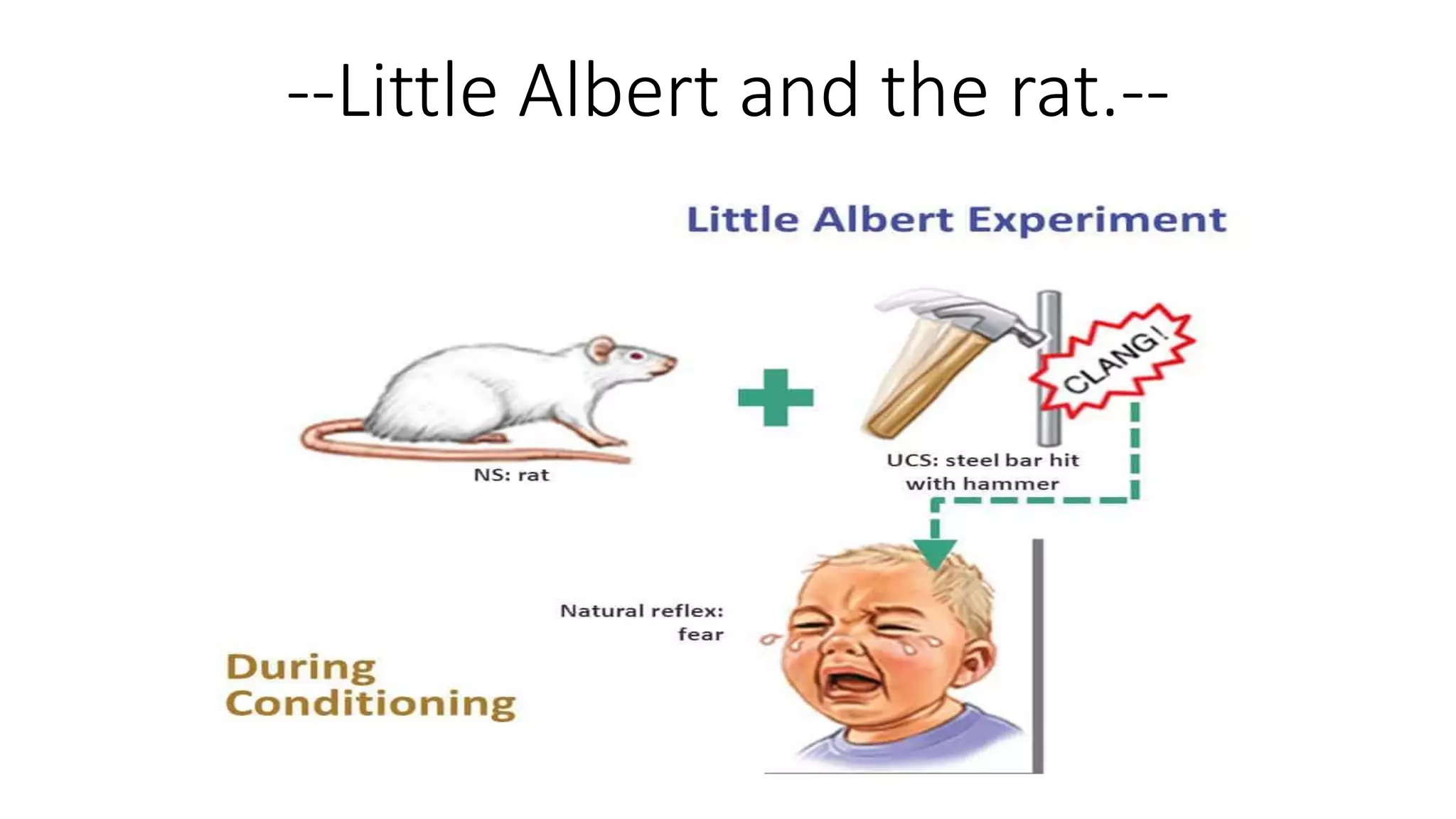 --Little Albert and the rat.--

Little Albert Experiment

NS: rat

CLANG!

UCS: steel bar hit with hammer

Natural reflex: fear

During Conditioning